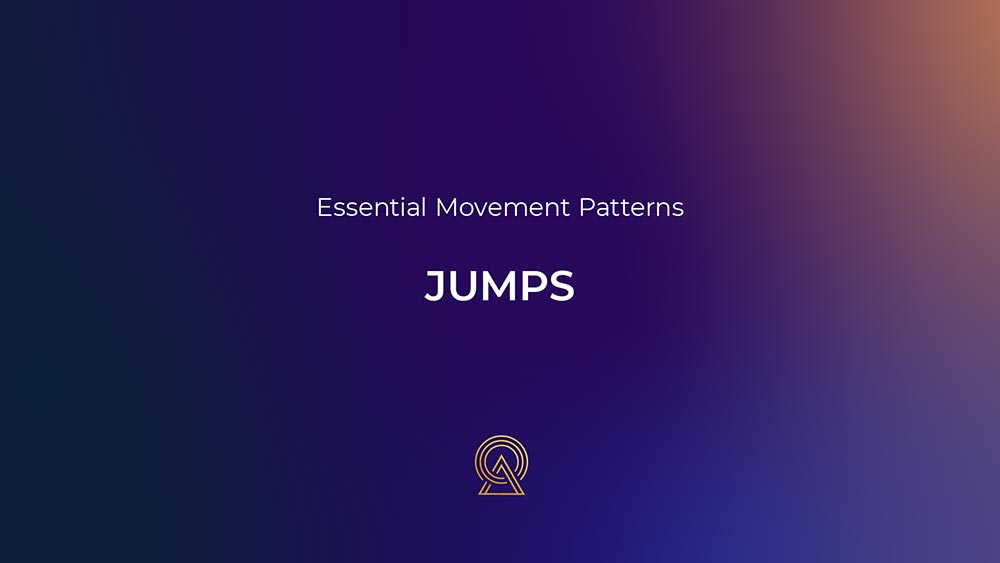 Essential Movement Patterns

JUMPS